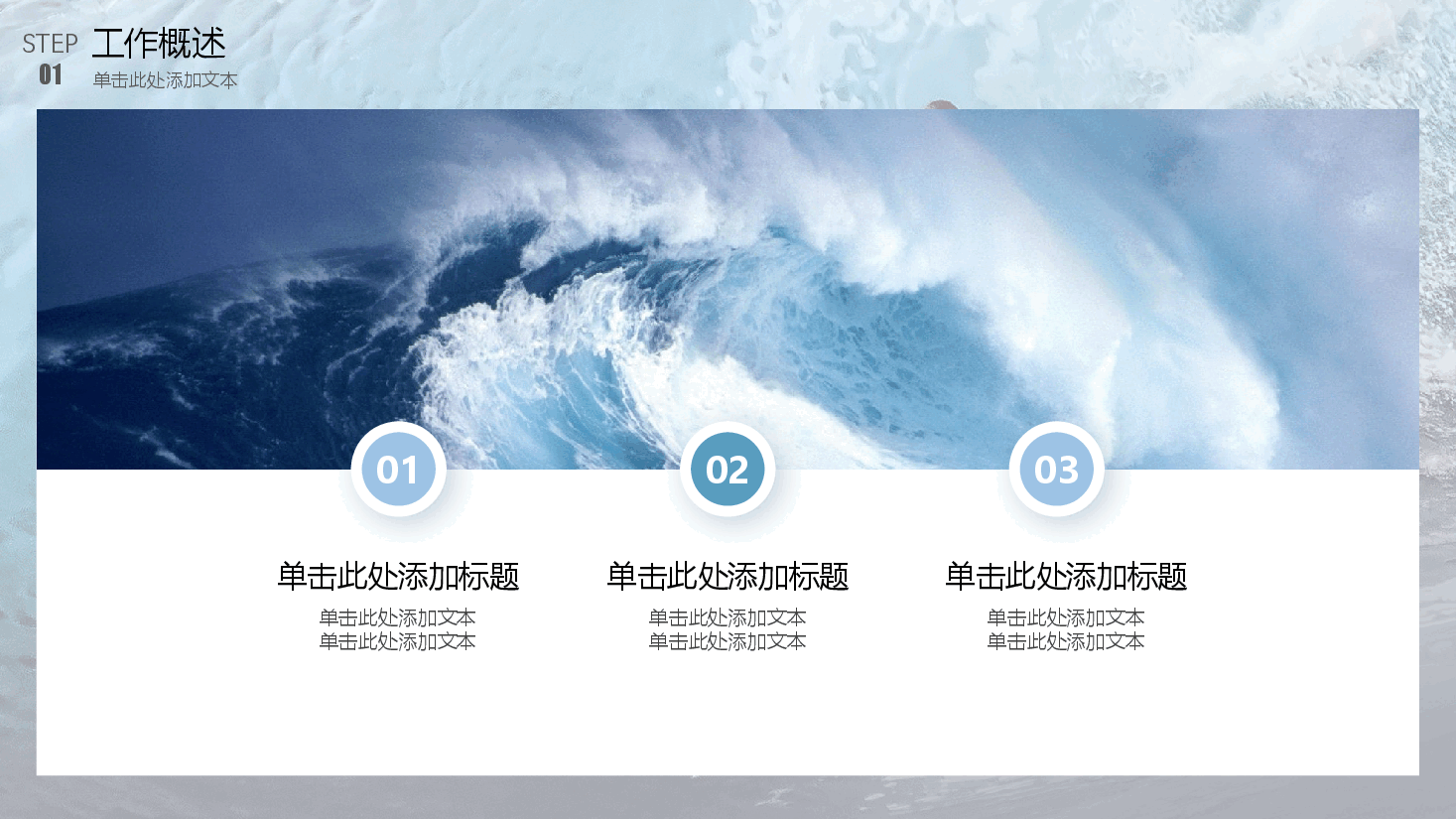 STEP
01
工作概述
单击此处添加文本

01
单击此处添加标题
单击此处添加文本
单击此处添加文本

02
单击此处添加标题
单击此处添加文本
单击此处添加文本

03
单击此处添加标题
单击此处添加文本
单击此处添加文本